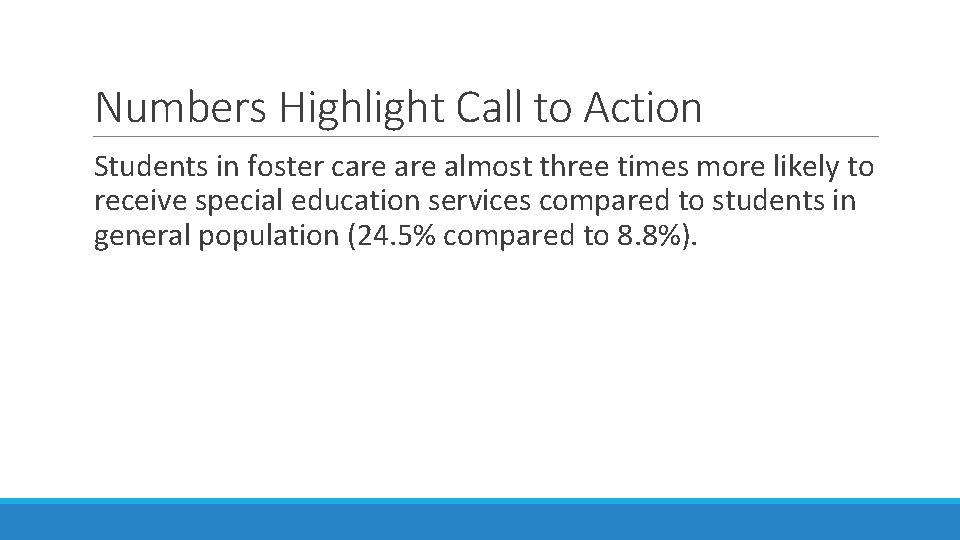 Numbers Highlight Call to Action

Students in foster care are almost three times more likely to receive special education services compared to students in general population (24.5% compared to 8.8%).